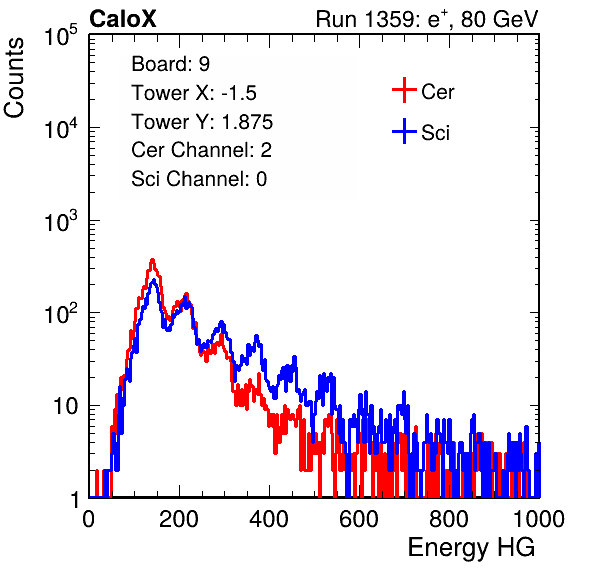 CaloX

Run 1359: $e^{+}$, 80 GeV

Counts

$10^5$
$10^4$
$10^3$
$10^2$
10
1

Board: 9
Tower X: -1.5
Tower Y: 1.875
Cer Channel: 2
Sci Channel: 0

Cer
Sci

0
200
400
600
800
1000

Energy HG